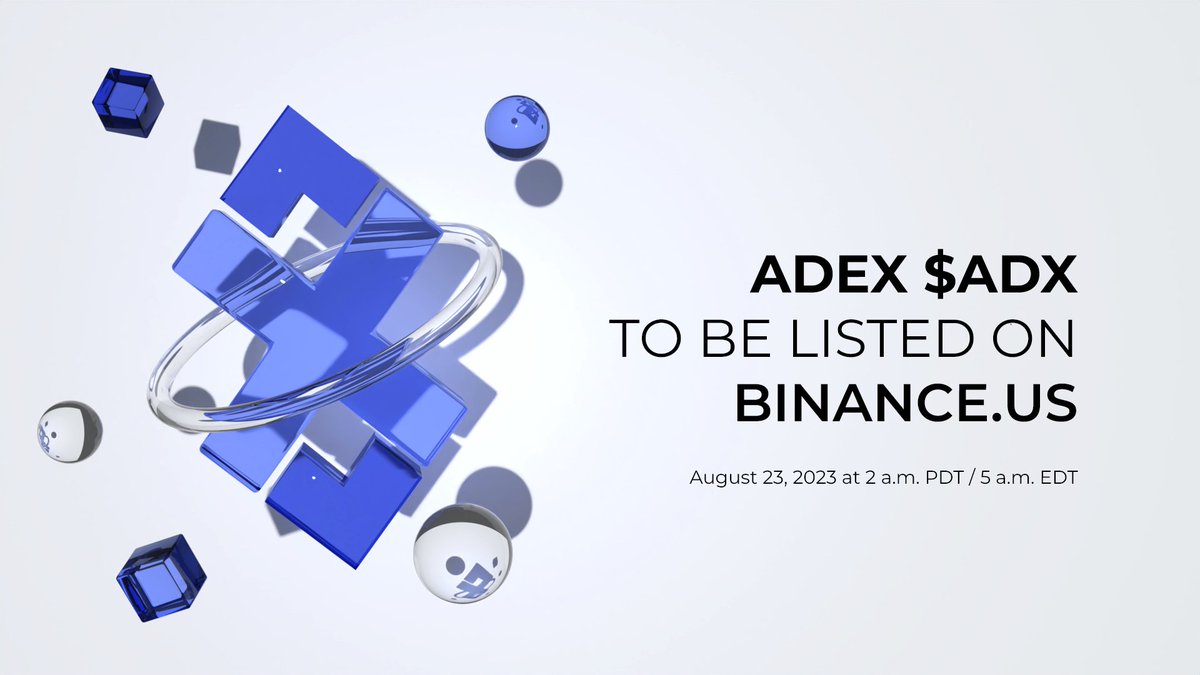 ADEX \$ADX
TO BE LISTED ON
BINANCE.US

August 23, 2023 at 2 a.m. PDT / 5 a.m. EDT